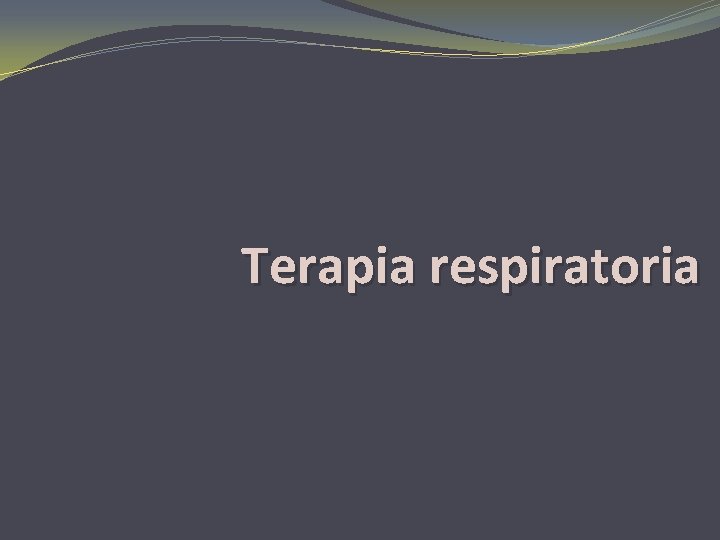 Terapia respiratoria